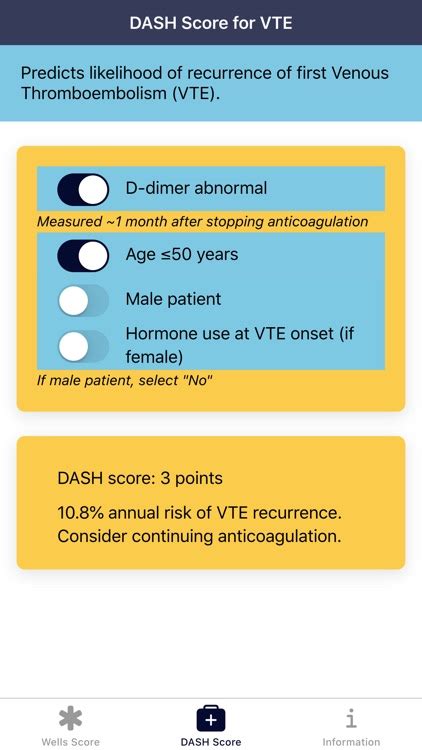 DASH Score for VTE

Predicts likelihood of recurrence of first Venous Thromboembolism (VTE).

D-dimer abnormal

Measured ~1 month after stopping anticoagulation

Age ≤50 years

Male patient

Hormone use at VTE onset (if female)

If male patient, select "No"

DASH score: 3 points

10.8% annual risk of VTE recurrence. Consider continuing anticoagulation.

Wells Score

DASH Score

Information